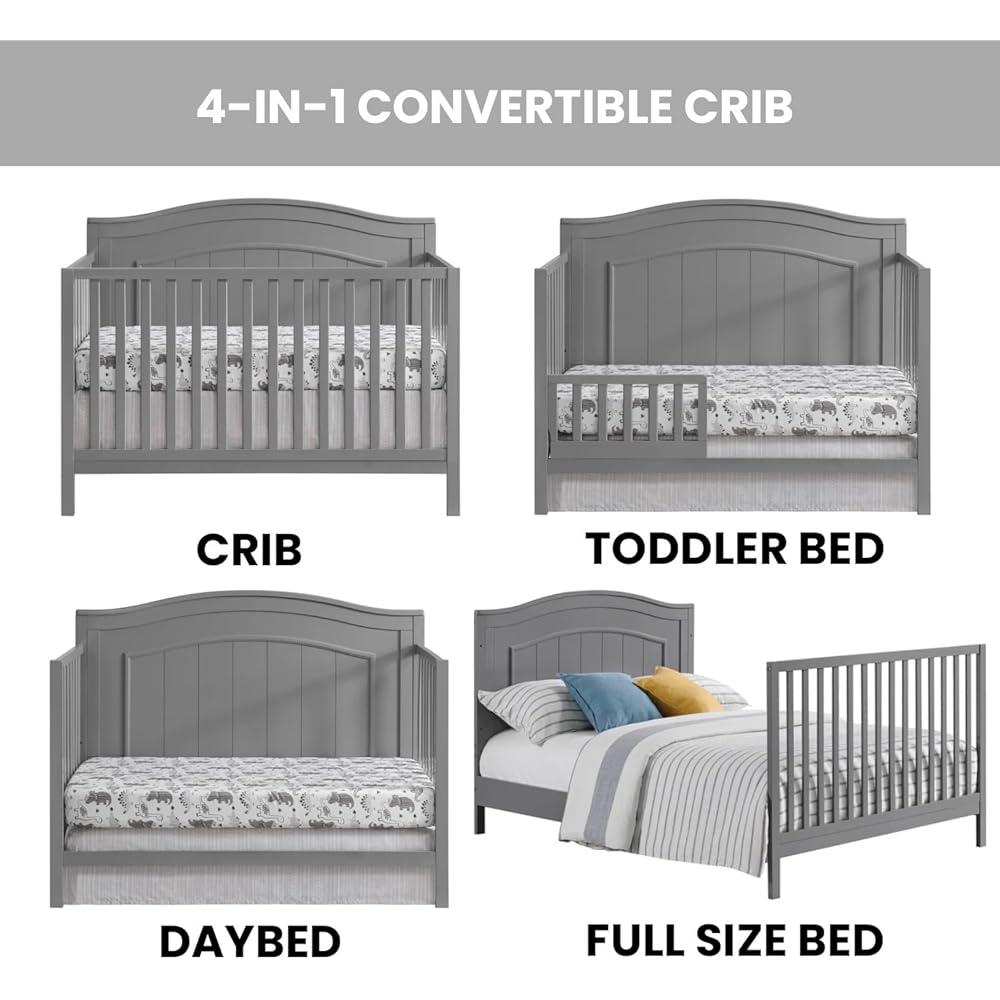 4-IN-1 CONVERTIBLE CRIB

CRIB

TODDLER BED

DAYBED

FULL SIZE BED